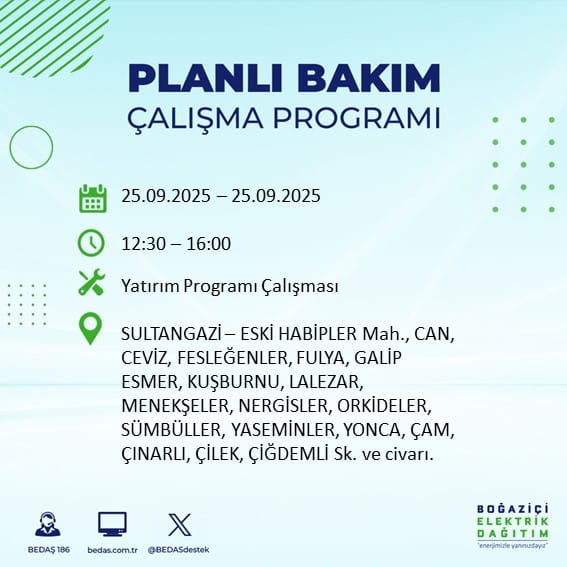 PLANLI BAKIM
ÇALIŞMA PROGRAMI

25.09.2025 – 25.09.2025

12:30 – 16:00

Yatırım Programı Çalışması

SULTANGAZİ – ESKİ HABİPLER Mah., CAN, CEVİZ, FESLEĞENLER, FULYA, GALİP ESMER, KUŞBURNU, LALEZAR, MENEKŞELER, NERGİSLER, ORKİDELER, SÜMBÜLLER, YASEMİNLER, YONCA, ÇAM, ÇINARLI, ÇİLEK, ÇİĞDEMLİ Sk. ve civarı.

BEDAŞ 186
bedas.com.tr
@BEDASdestek

BOĞAZİÇİ
ELEKTRİK
DAĞITIM
"enerjimizle yanınızdayız"